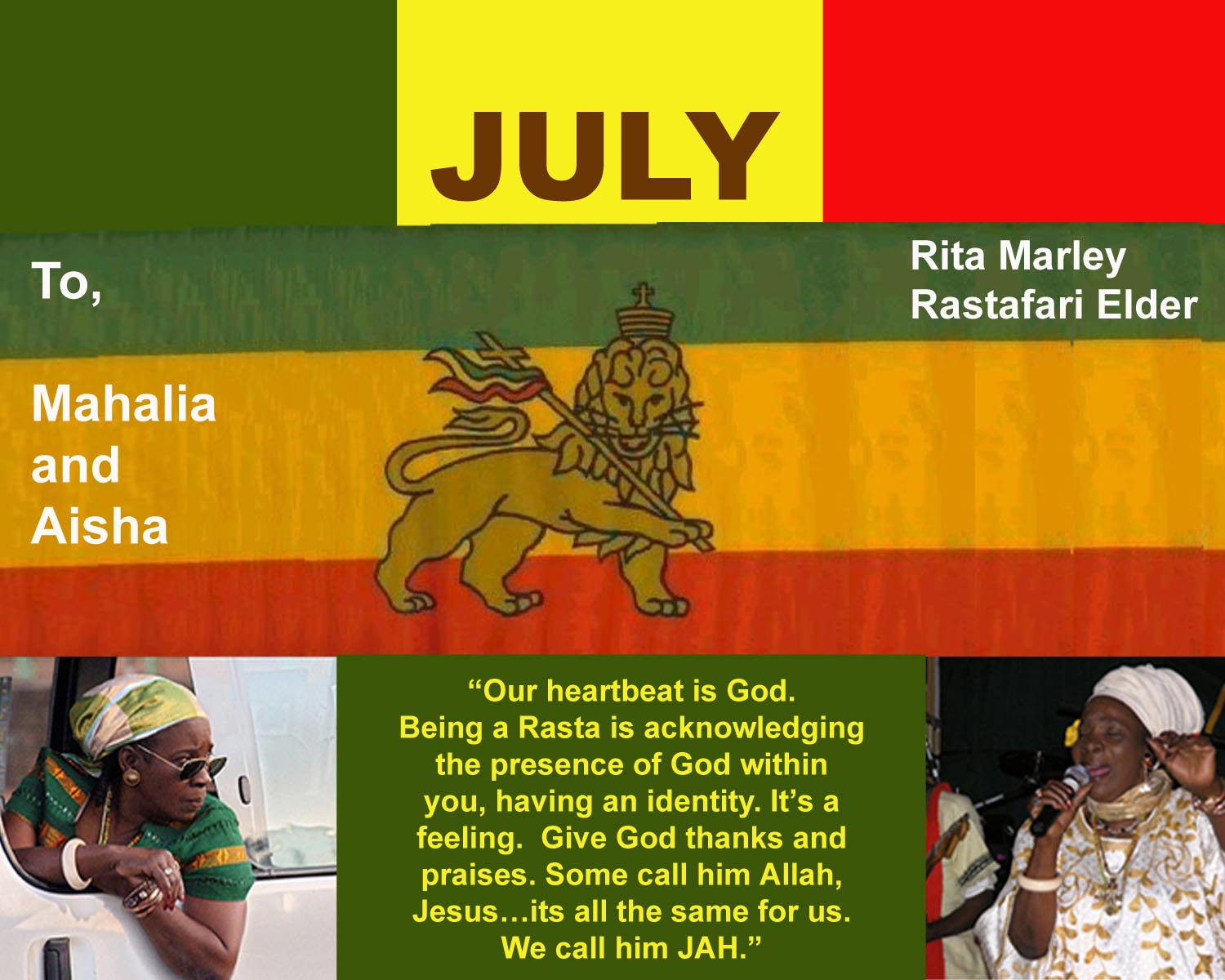 JULY

To,

Mahalia and Aisha

Rita Marley
Rastafari Elder

“Our heartbeat is God. Being a Rasta is acknowledging the presence of God within you, having an identity. It’s a feeling. Give God thanks and praises. Some call him Allah, Jesus…its all the same for us. We call him JAH.”